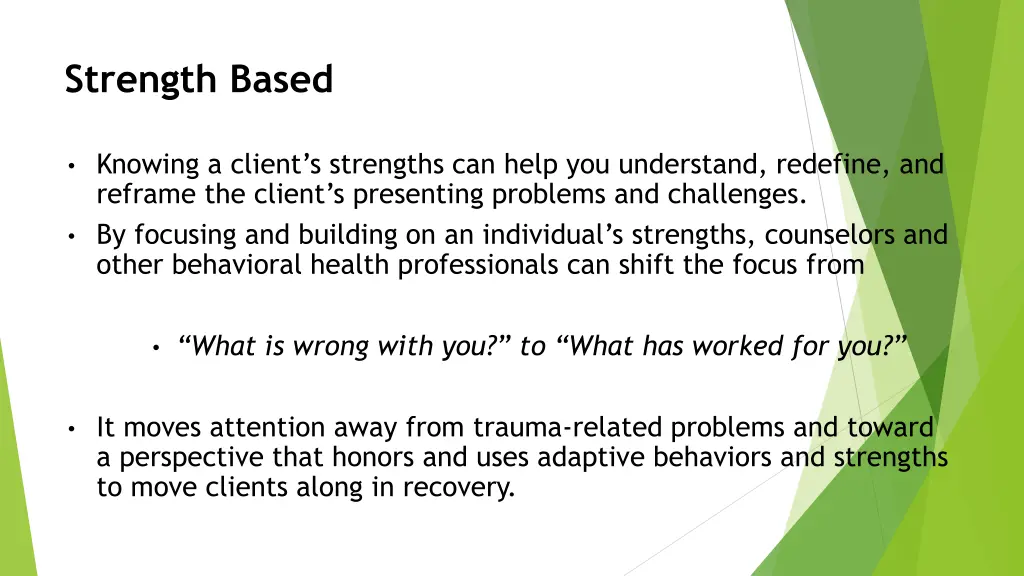 Strength Based

• Knowing a client’s strengths can help you understand, redefine, and reframe the client’s presenting problems and challenges.
• By focusing and building on an individual’s strengths, counselors and other behavioral health professionals can shift the focus from

• “What is wrong with you?” to “What has worked for you?”

• It moves attention away from trauma-related problems and toward a perspective that honors and uses adaptive behaviors and strengths to move clients along in recovery.